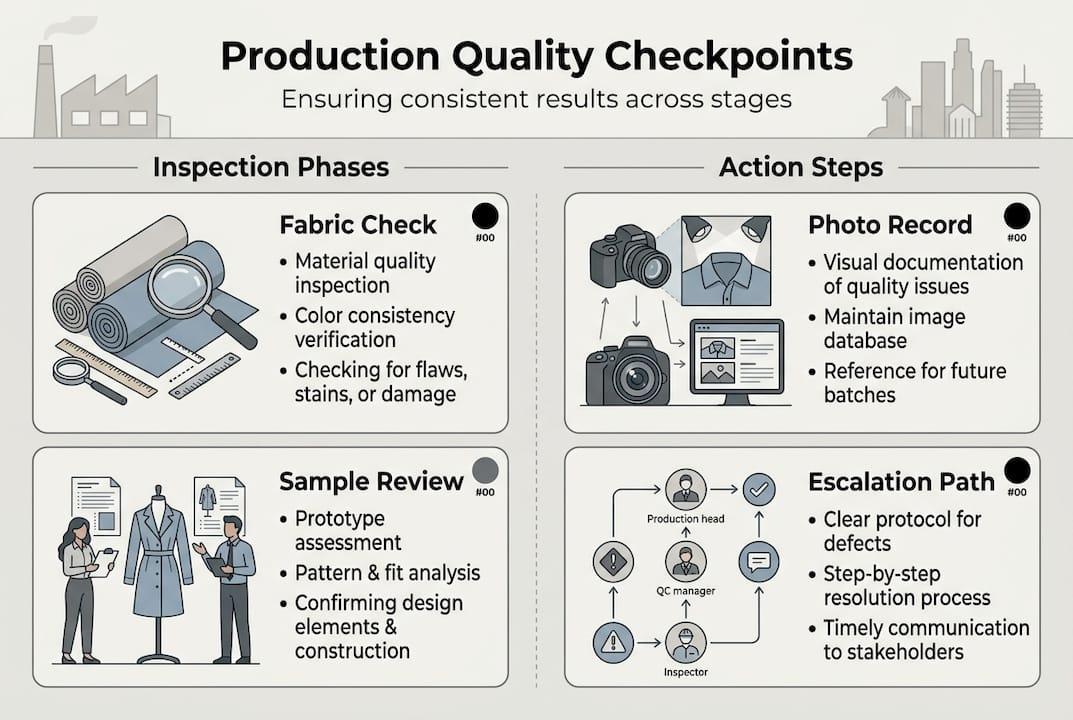 Production Quality Checkpoints

Ensuring consistent results across stages

Inspection Phases

Fabric Check

#00

• Material quality inspection
• Color consistency verification
• Checking for flaws, stains, or damage

Sample Review

#00

• Prototype assessment
• Pattern & fit analysis
• Confirming design elements & construction

Action Steps

Photo Record

#00

• Visual documentation of quality issues
• Maintain image database
• Reference for future batches

Escalation Path

#00

Production head

QC manager

Inspector

• Clear protocol for defects
• Step-by-step resolution process
• Timely communication to stakeholders